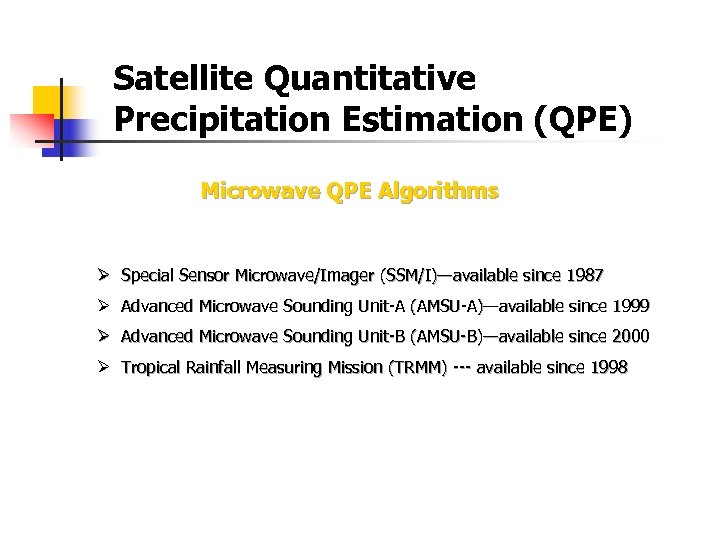 Satellite Quantitative Precipitation Estimation (QPE)

Microwave QPE Algorithms

➢ Special Sensor Microwave/Imager (SSM/I)—available since 1987
➢ Advanced Microwave Sounding Unit-A (AMSU-A)—available since 1999
➢ Advanced Microwave Sounding Unit-B (AMSU-B)—available since 2000
➢ Tropical Rainfall Measuring Mission (TRMM) --- available since 1998